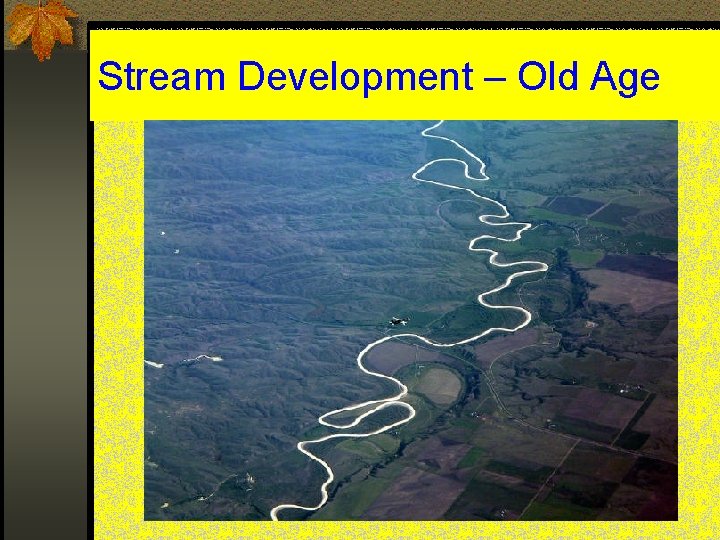 Stream Development – Old Age